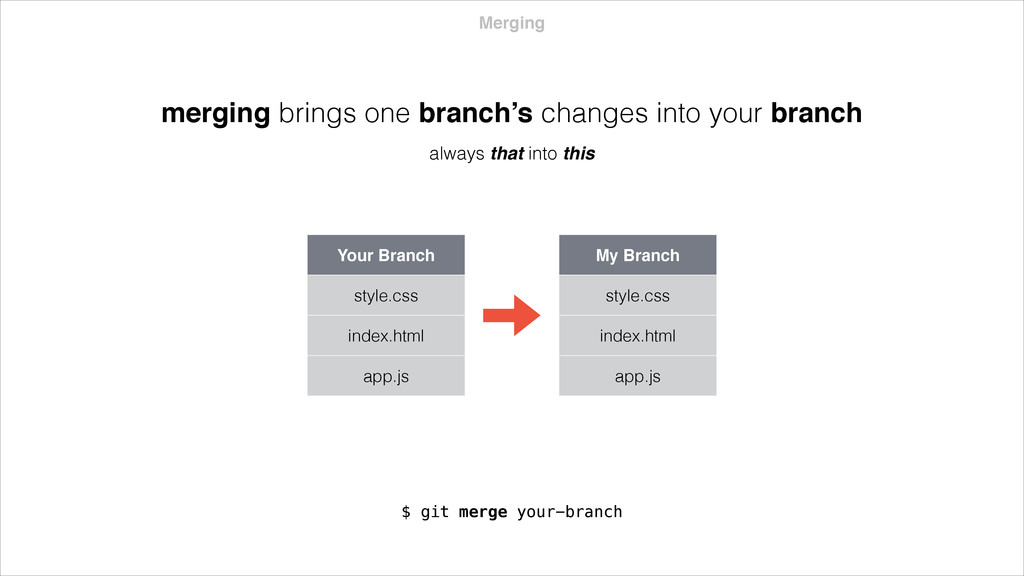 Merging

merging brings one branch's changes into your branch

always that into this

| Your Branch |
|---|
| style.css |
| index.html |
| app.js |

| My Branch |
|---|
| style.css |
| index.html |
| app.js |

$ git merge your-branch